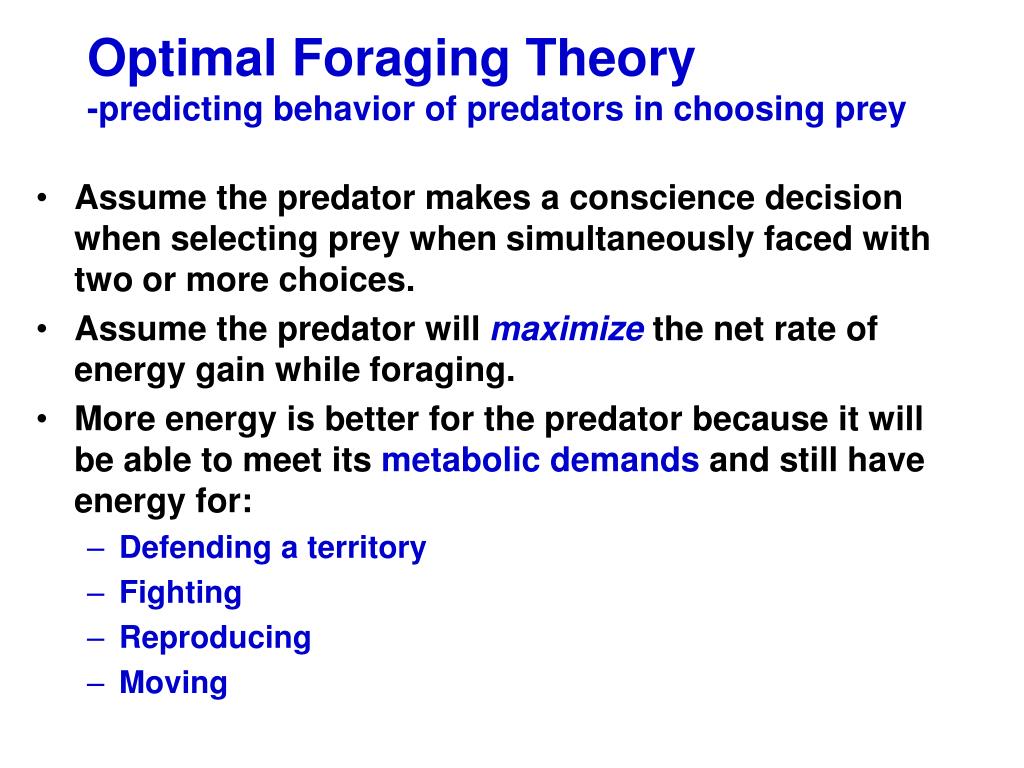 Optimal Foraging Theory
-predicting behavior of predators in choosing prey

• Assume the predator makes a conscience decision when selecting prey when simultaneously faced with two or more choices.
• Assume the predator will maximize the net rate of energy gain while foraging.
• More energy is better for the predator because it will be able to meet its metabolic demands and still have energy for:
  – Defending a territory
  – Fighting
  – Reproducing
  – Moving